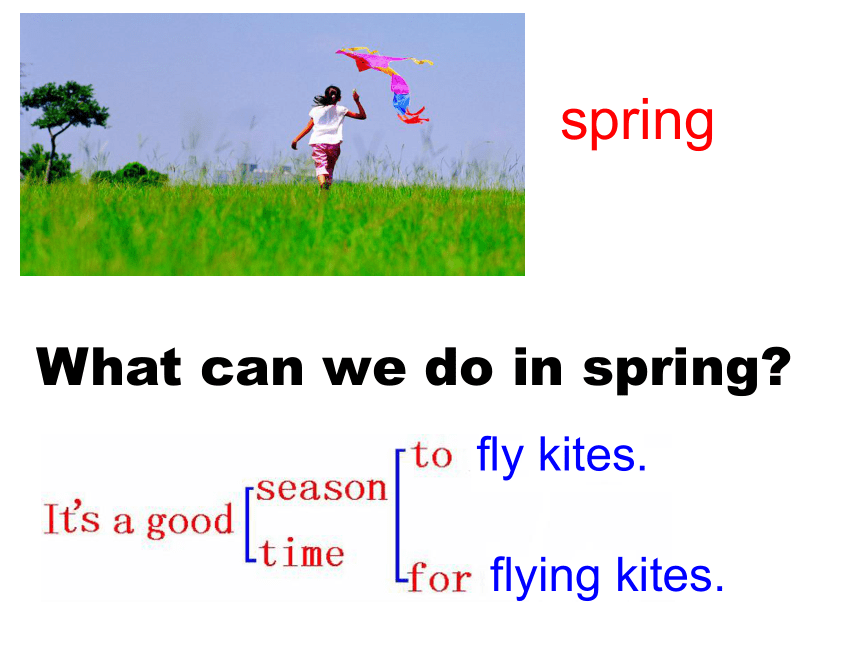 spring

What can we do in spring?

It's a good season time to fly kites. for flying kites.